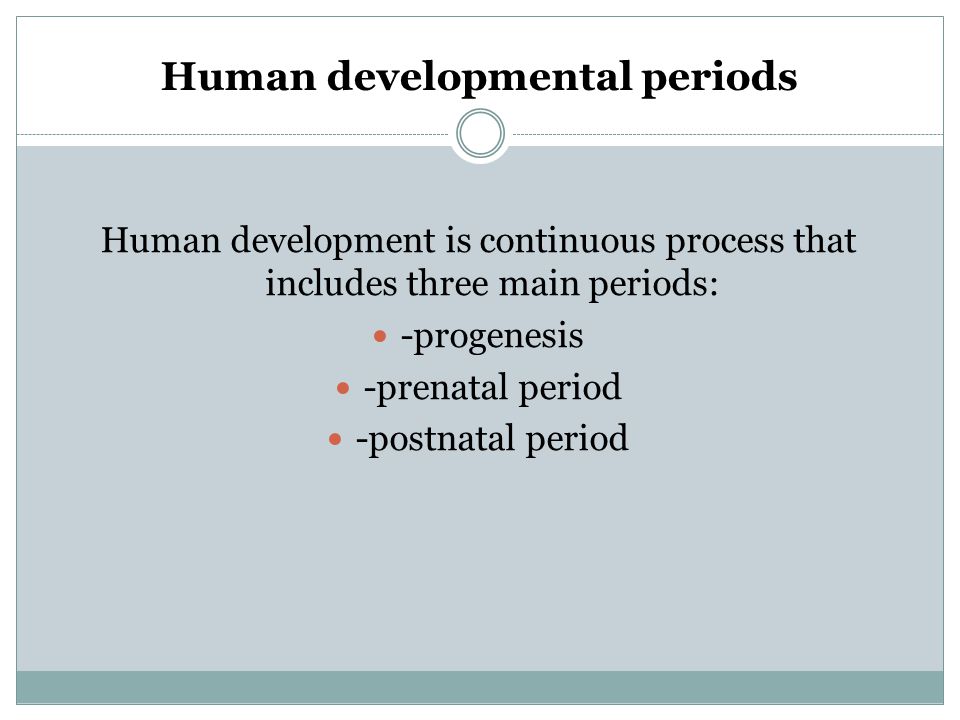 Human developmental periods

Human development is continuous process that includes three main periods:

- -progenesis
- -prenatal period
- -postnatal period